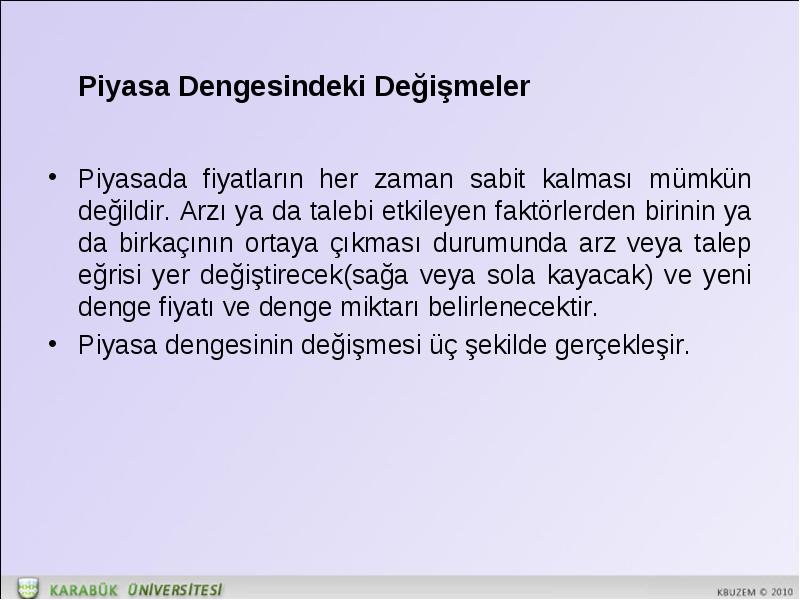 Piyasa Dengesindeki Değişmeler

• Piyasada fiyatların her zaman sabit kalması mümkün değildir. Arzı ya da talebi etkileyen faktörlerden birinin ya da birkaçının ortaya çıkması durumunda arz veya talep eğrisi yer değiştirecek(sağa veya sola kayacak) ve yeni denge fiyatı ve denge miktarı belirlenecektir.

• Piyasa dengesinin değişmesi üç şekilde gerçekleşir.

KARABÜK ÜNİVERSİTESİ

KBUZEM © 2010